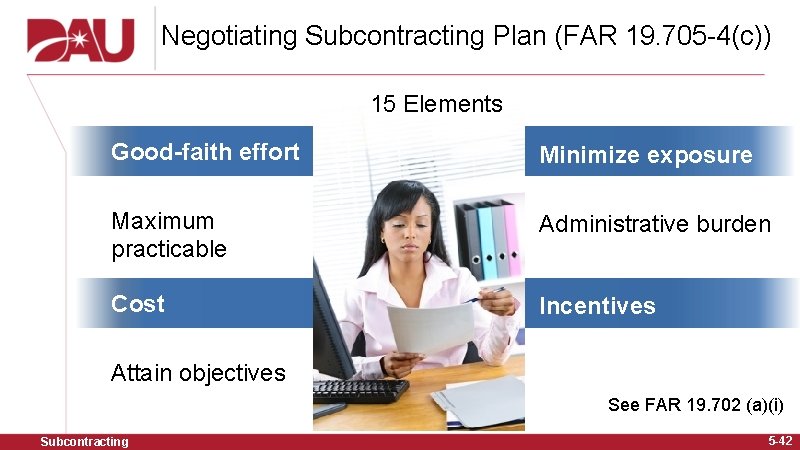 DAU

Negotiating Subcontracting Plan (FAR 19.705-4(c))

15 Elements

Good-faith effort

Maximum practicable

Cost

Attain objectives

Minimize exposure

Administrative burden

Incentives

See FAR 19.702 (a)(i)

Subcontracting

5-42